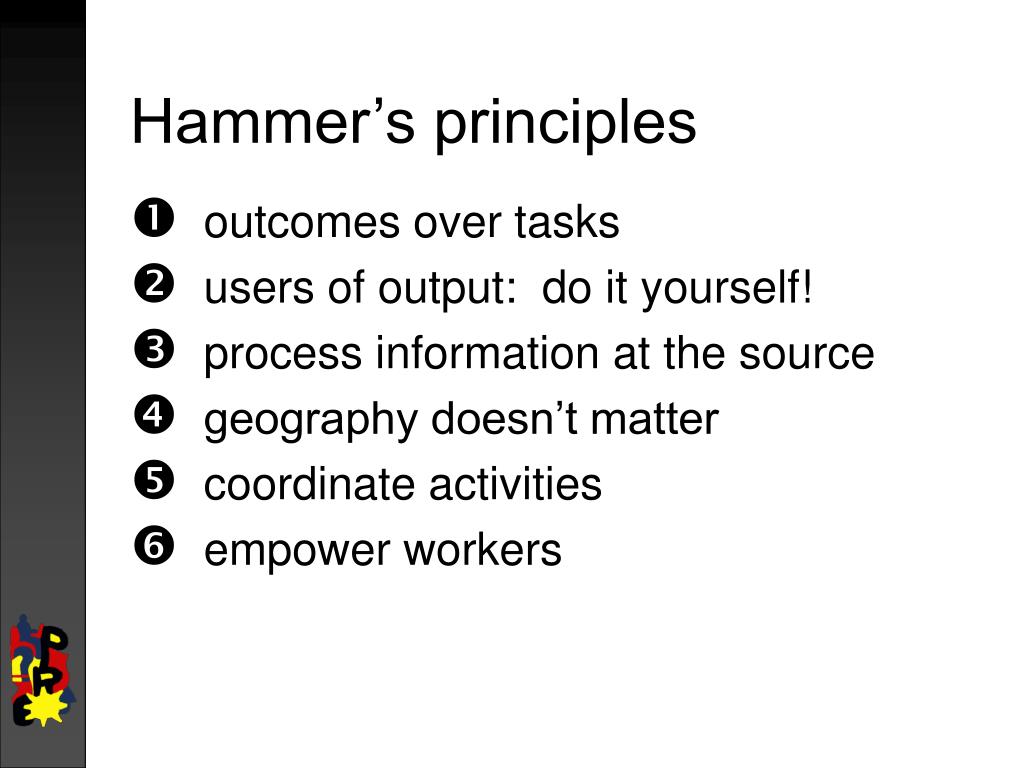 Hammer’s principles

❶ outcomes over tasks
❷ users of output: do it yourself!
❸ process information at the source
❹ geography doesn’t matter
❺ coordinate activities
❻ empower workers